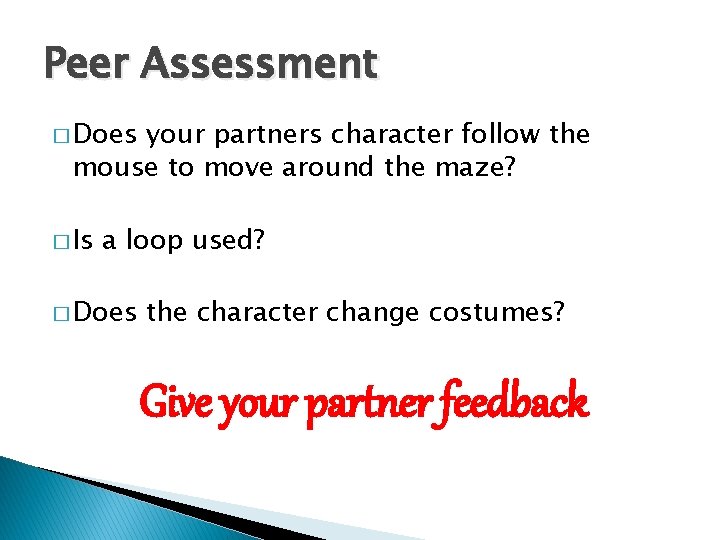 Peer Assessment

□ Does your partners character follow the mouse to move around the maze?

□ Is a loop used?

□ Does the character change costumes?

Give your partner feedback